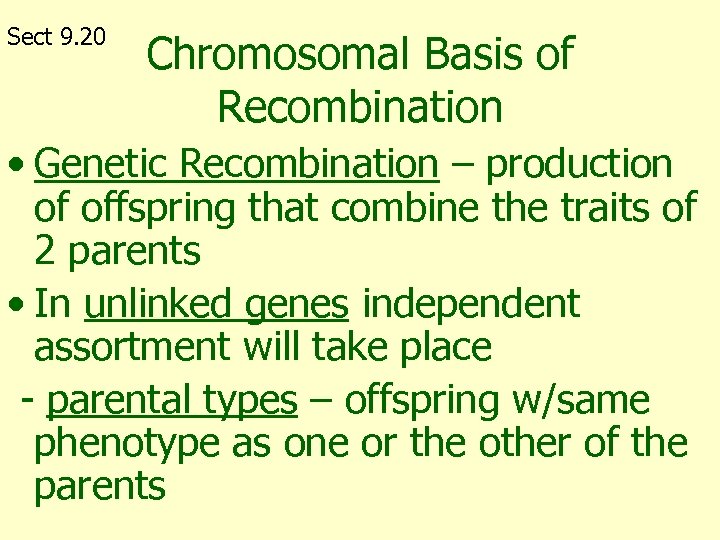 Sect 9.20

Chromosomal Basis of Recombination

• Genetic Recombination – production of offspring that combine the traits of 2 parents

• In unlinked genes independent assortment will take place

- parental types – offspring w/same phenotype as one or the other of the parents